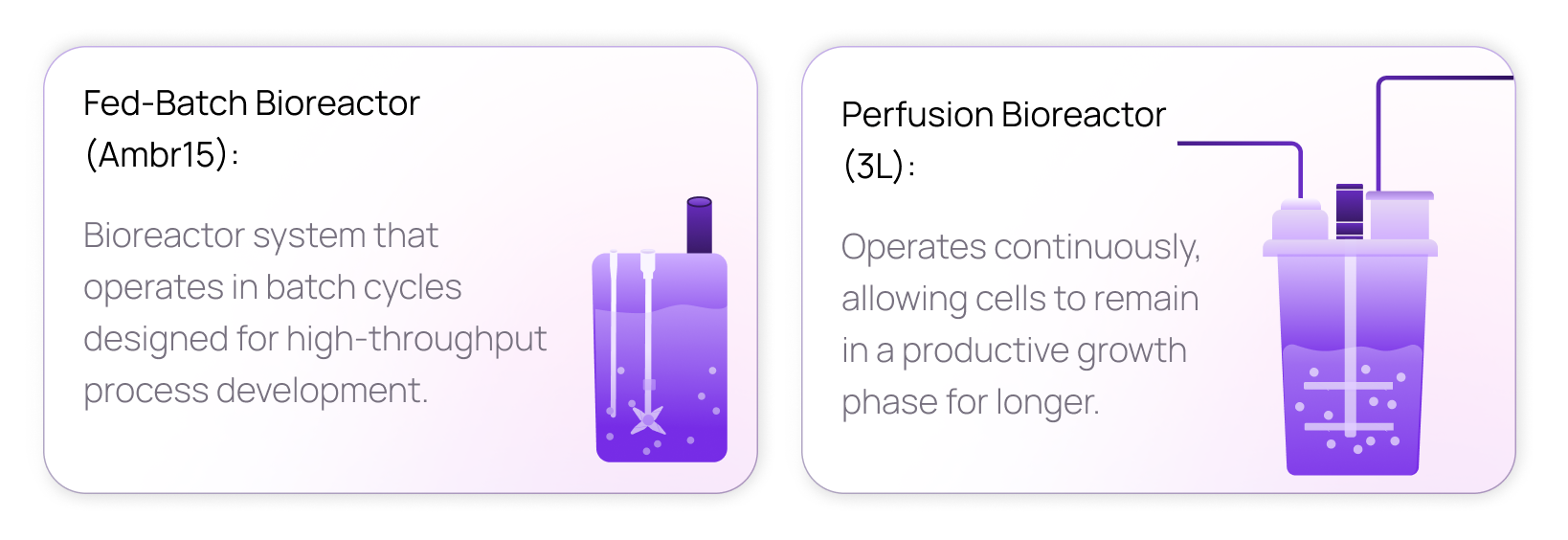 Fed-Batch Bioreactor (Ambr15):

Bioreactor system that operates in batch cycles designed for high-throughput process development.

Perfusion Bioreactor (3L):

Operates continuously, allowing cells to remain in a productive growth phase for longer.